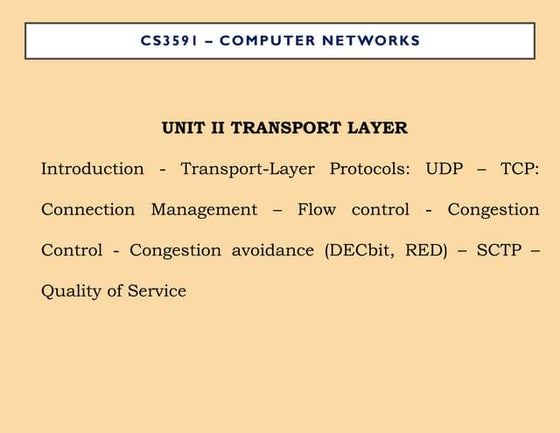 CS3591 – COMPUTER NETWORKS

UNIT II TRANSPORT LAYER

Introduction - Transport-Layer Protocols: UDP – TCP: Connection Management – Flow control - Congestion Control - Congestion avoidance (DECbit, RED) – SCTP – Quality of Service